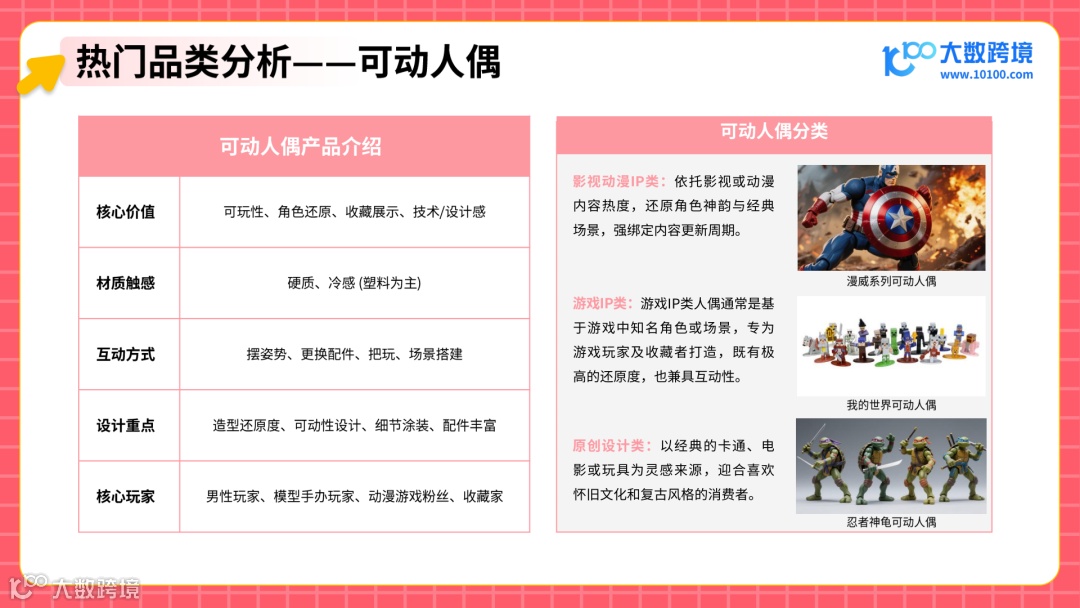 热门品类分析——可动人偶

大数跨境
www.10100.com

| 可动人偶产品介绍 | |
|---|---|
| 核心价值 | 可玩性、角色还原、收藏展示、技术/设计感 |
| 材质触感 | 硬质、冷感 (塑料为主) |
| 互动方式 | 摆姿势、更换配件、把玩、场景搭建 |
| 设计重点 | 造型还原度、可动性设计、细节涂装、配件丰富 |
| 核心玩家 | 男性玩家、模型手办玩家、动漫游戏粉丝、收藏家 |

可动人偶分类

影视动漫IP类：依托影视或动漫内容热度，还原角色神韵与经典场景，强绑定内容更新周期。

漫威系列可动人偶

游戏IP类：游戏IP类人偶通常是基于游戏中知名角色或场景，专为游戏玩家及收藏者打造，既有极高的还原度，也兼具互动性。

我的世界可动人偶

原创设计类：以经典的卡通、电影或玩具为灵感来源，迎合喜欢怀旧文化和复古风格的消费者。

忍者神龟可动人偶

大数跨境